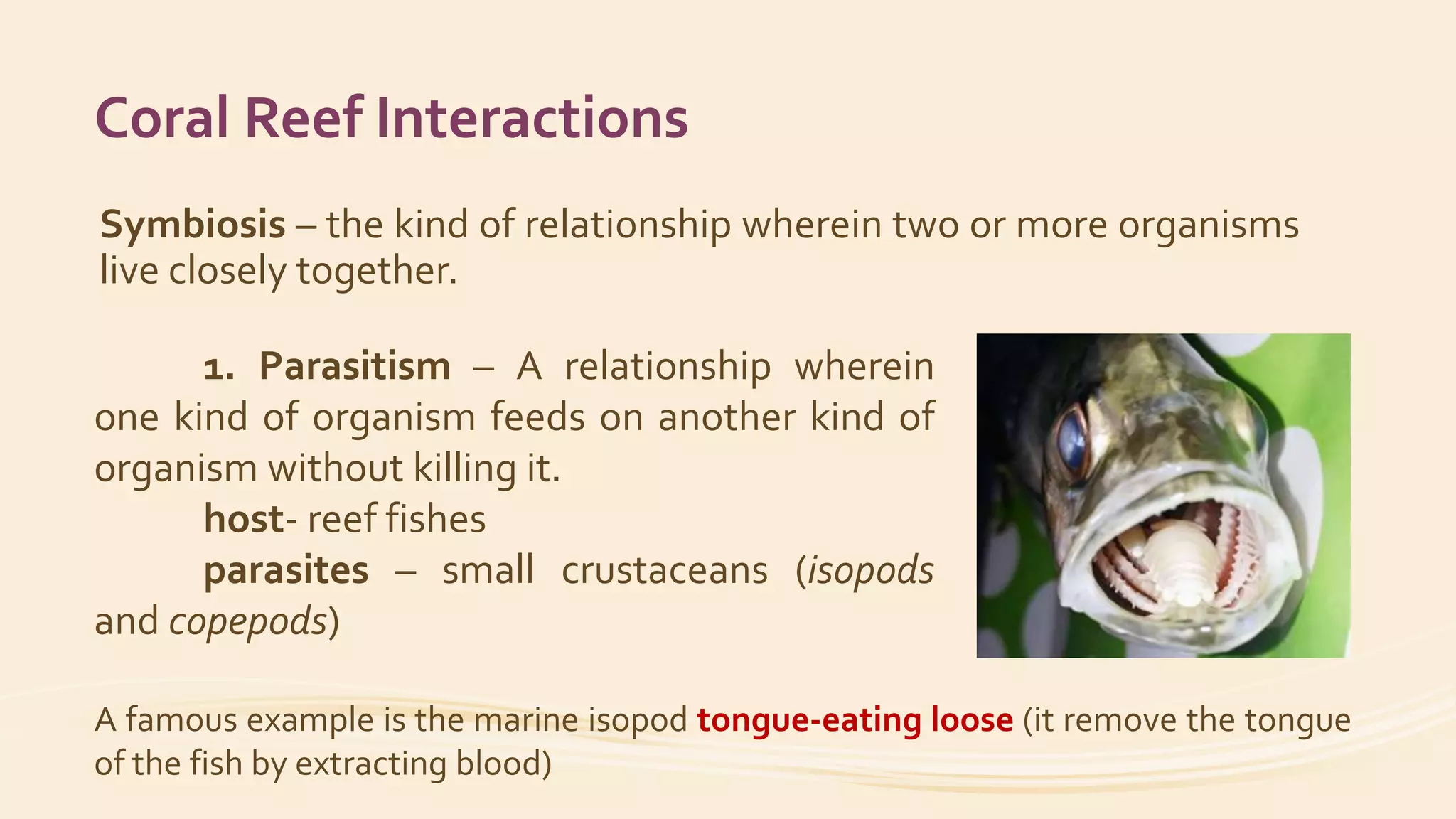 Coral Reef Interactions

Symbiosis – the kind of relationship wherein two or more organisms live closely together.

1. Parasitism – A relationship wherein one kind of organism feeds on another kind of organism without killing it.

host- reef fishes

parasites – small crustaceans (isopods and copepods)

A famous example is the marine isopod tongue-eating loose (it remove the tongue of the fish by extracting blood)